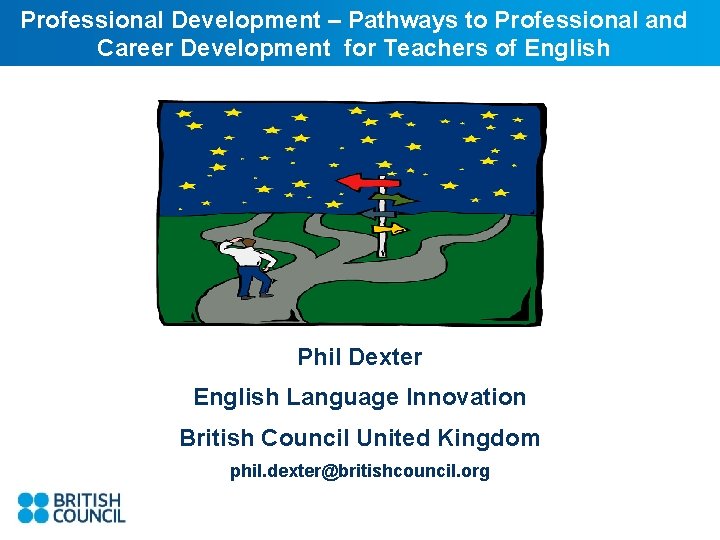 Professional Development – Pathways to Professional and Career Development for Teachers of English

Phil Dexter

English Language Innovation

British Council United Kingdom

phil.dexter@britishcouncil.org

BRITISH COUNCIL